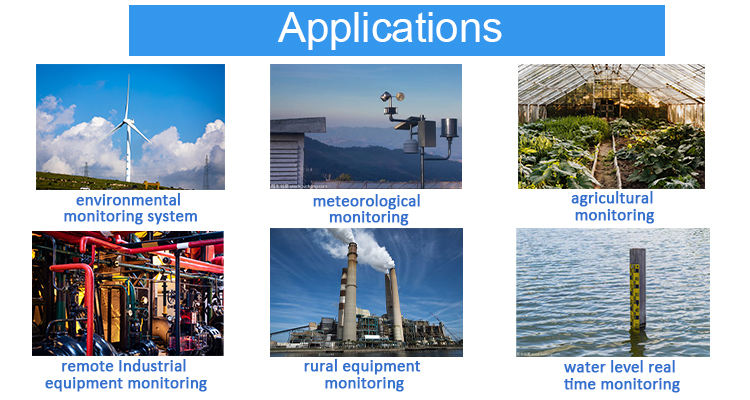 Applications

environmental monitoring system

meteorological monitoring

agricultural monitoring

remote Industrial equipment monitoring

rural equipment monitoring

water level real time monitoring